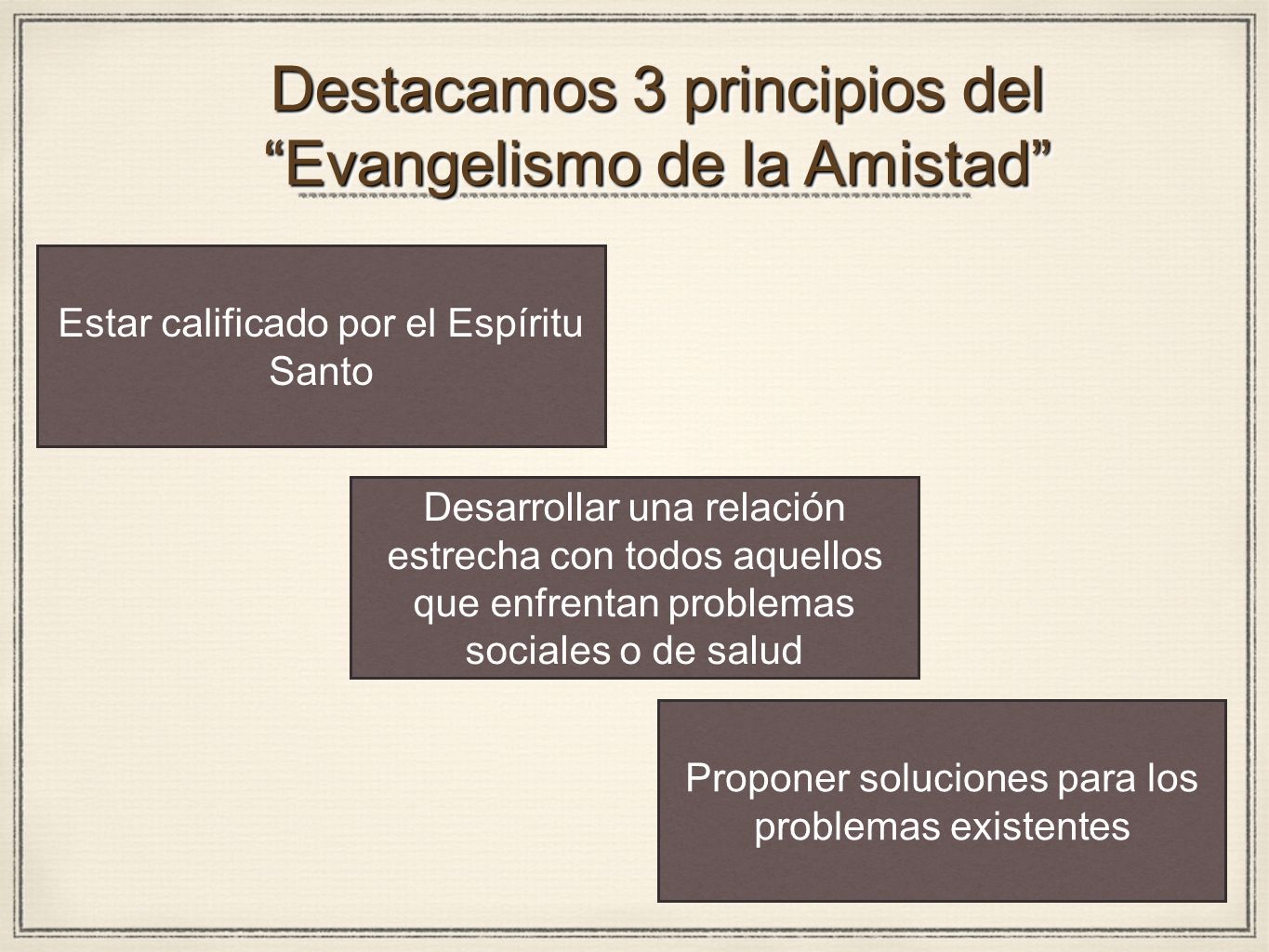 Destacamos 3 principios del "Evangelismo de la Amistad"

Estar calificado por el Espíritu Santo

Desarrollar una relación estrecha con todos aquellos que enfrentan problemas sociales o de salud

Proponer soluciones para los problemas existentes